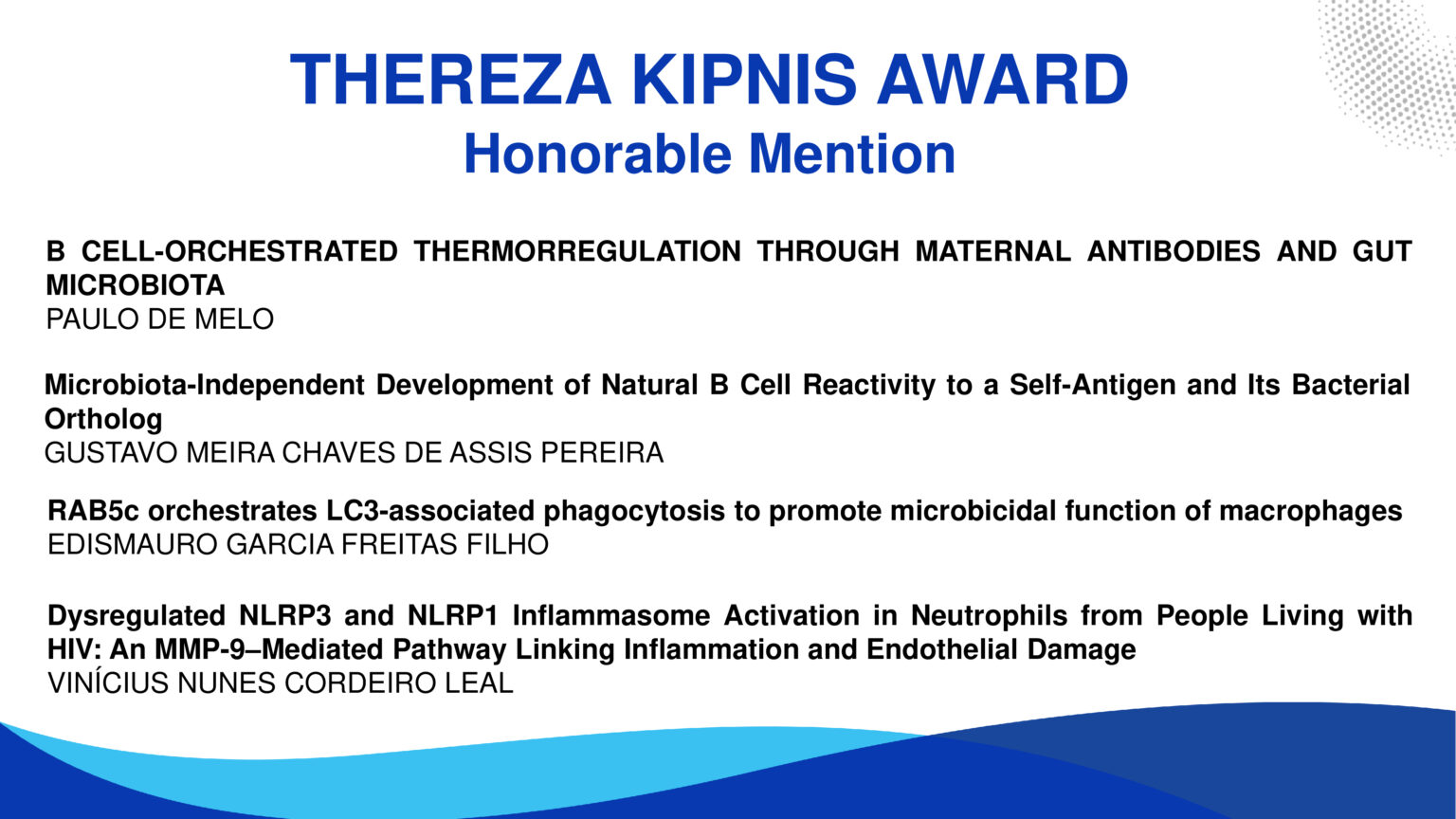 THEREZA KIPNIS AWARD
Honorable Mention

B CELL-ORCHESTRATED THERMORREGULATION THROUGH MATERNAL ANTIBODIES AND GUT MICROBIOTA
PAULO DE MELO

Microbiota-Independent Development of Natural B Cell Reactivity to a Self-Antigen and Its Bacterial Ortholog
GUSTAVO MEIRA CHAVES DE ASSIS PEREIRA

RAB5c orchestrates LC3-associated phagocytosis to promote microbicidal function of macrophages
EDISMAURO GARCIA FREITAS FILHO

Dysregulated NLRP3 and NLRP1 Inflammasome Activation in Neutrophils from People Living with HIV: An MMP-9–Mediated Pathway Linking Inflammation and Endothelial Damage
VINÍCIUS NUNES CORDEIRO LEAL